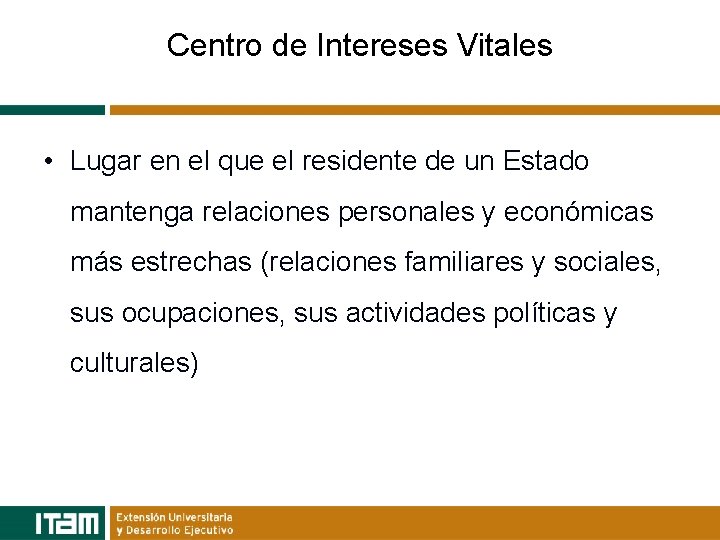 Centro de Intereses Vitales

• Lugar en el que el residente de un Estado mantenga relaciones personales y económicas más estrechas (relaciones familiares y sociales, sus ocupaciones, sus actividades políticas y culturales)

ITAM Extensión Universitaria y Desarrollo Ejecutivo